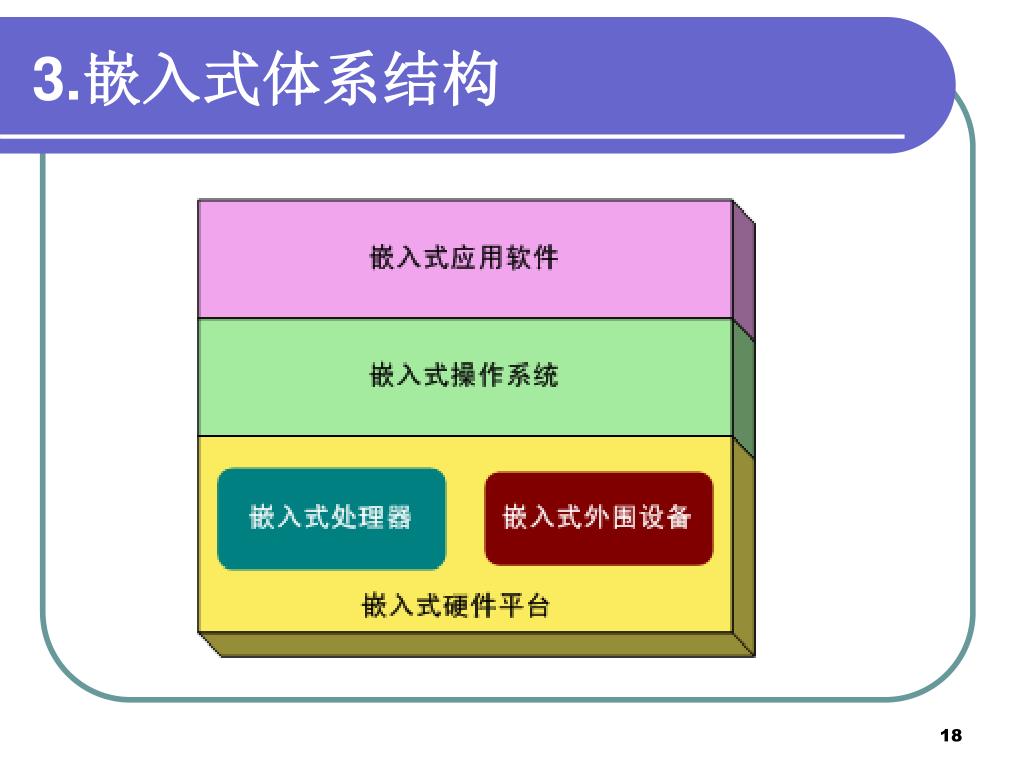 3.嵌入式体系结构

嵌入式应用软件

嵌入式操作系统

嵌入式处理器

嵌入式外围设备

嵌入式硬件平台

18